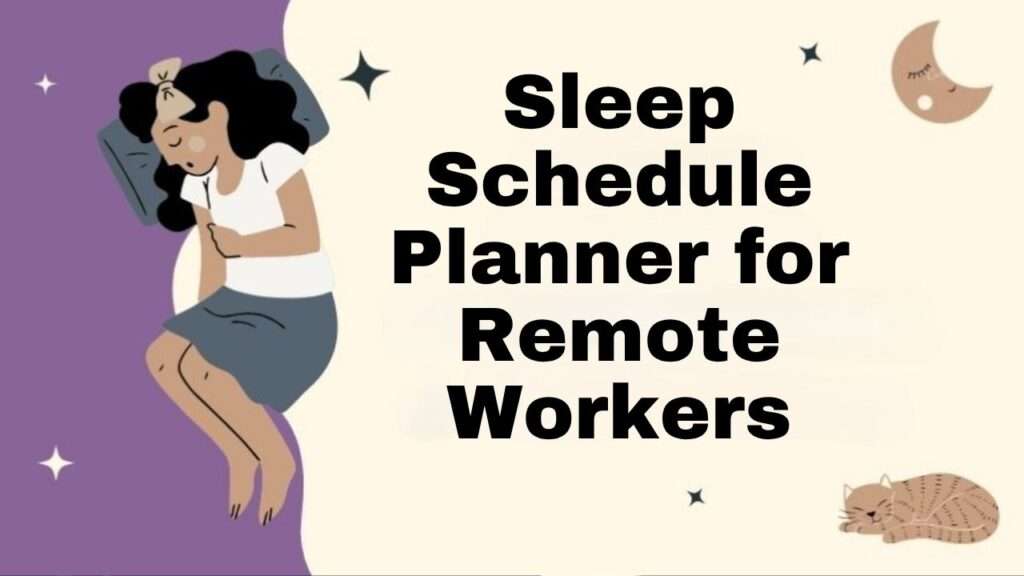 Sleep Schedule Planner for Remote Workers